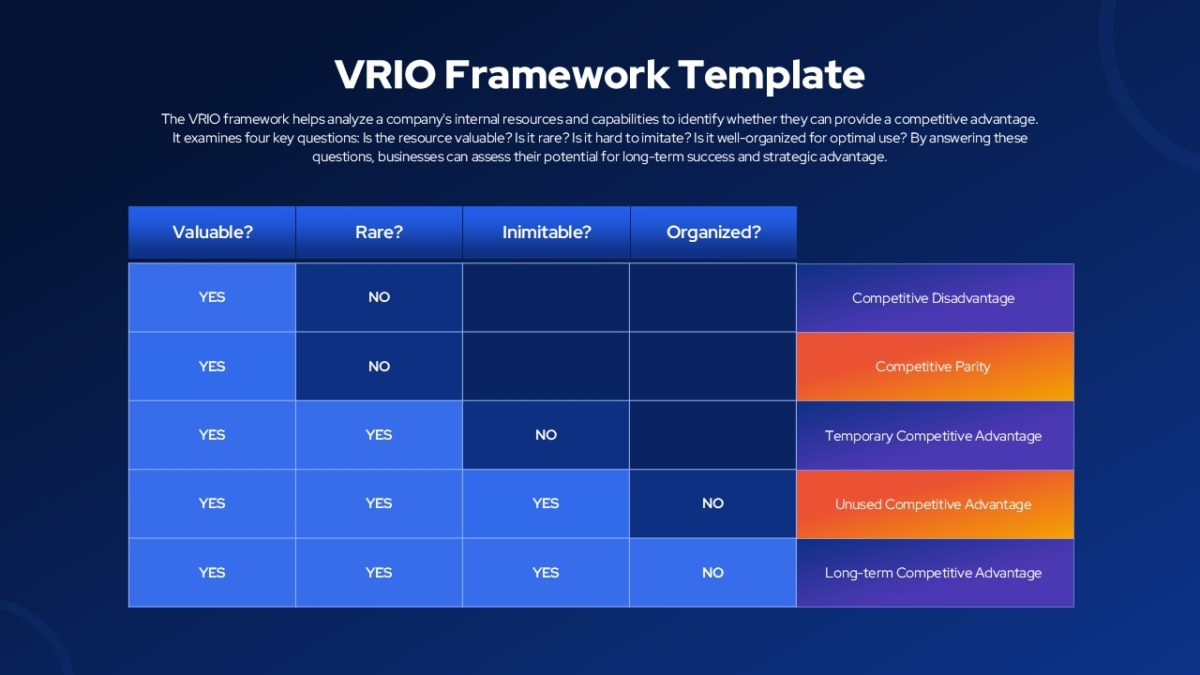 VRIO Framework Template

The VRIO framework helps analyze a company's internal resources and capabilities to identify whether they can provide a competitive advantage. It examines four key questions: Is the resource valuable? Is it rare? Is it hard to imitate? Is it well-organized for optimal use? By answering these questions, businesses can assess their potential for long-term success and strategic advantage.

| Valuable? | Rare? | Inimitable? | Organized? | |
|---|---|---|---|---|
| YES | NO | | | Competitive Disadvantage |
| YES | NO | | | Competitive Parity |
| YES | YES | NO | | Temporary Competitive Advantage |
| YES | YES | YES | NO | Unused Competitive Advantage |
| YES | YES | YES | NO | Long-term Competitive Advantage |